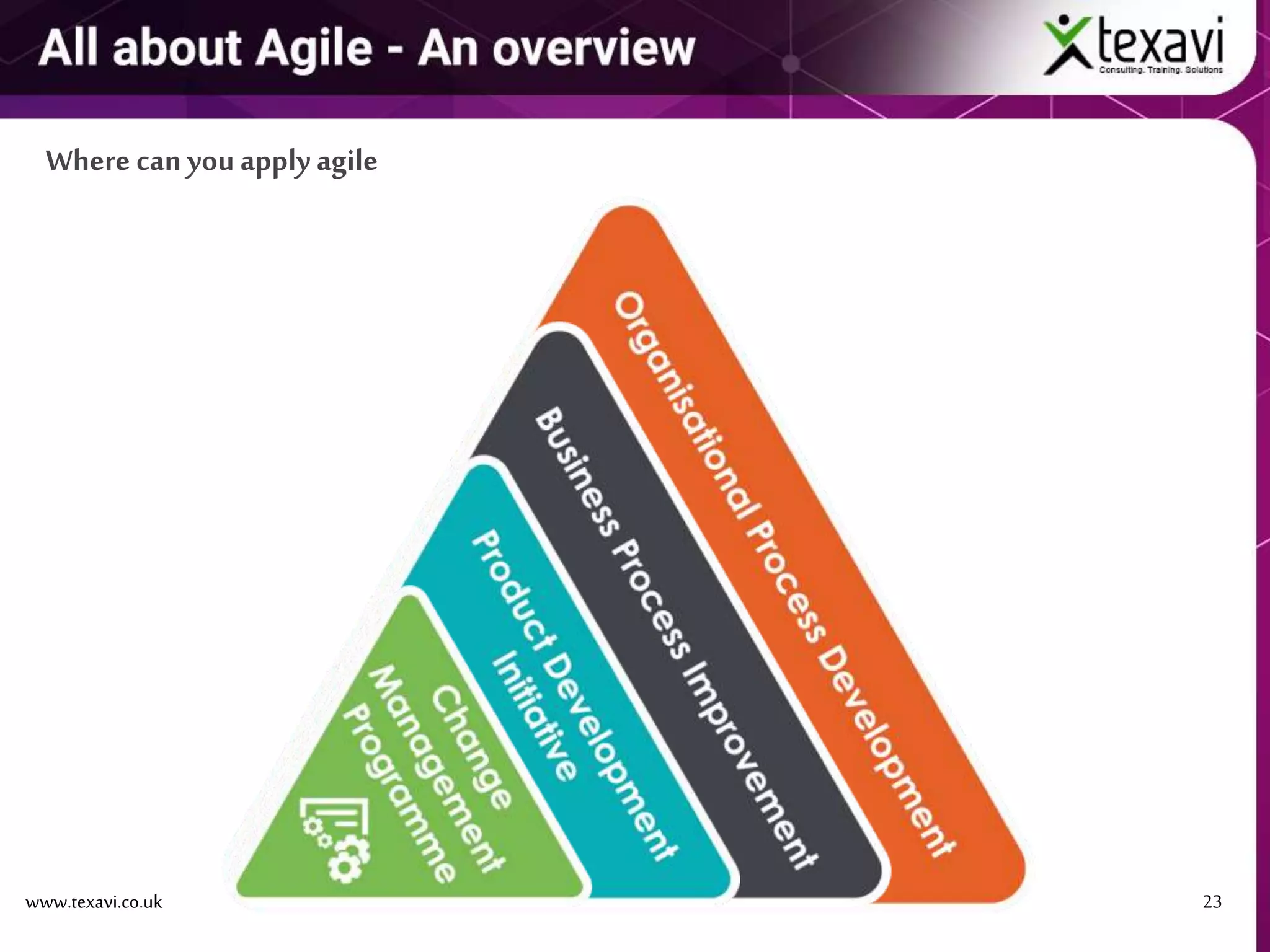 All about Agile - An overview

texavi
Consulting. Training. Solutions

Where can you apply agile

Organisational Process Development

Business Process Improvement

Product Development Initiative

Change Management Programme

www.texavi.co.uk

23